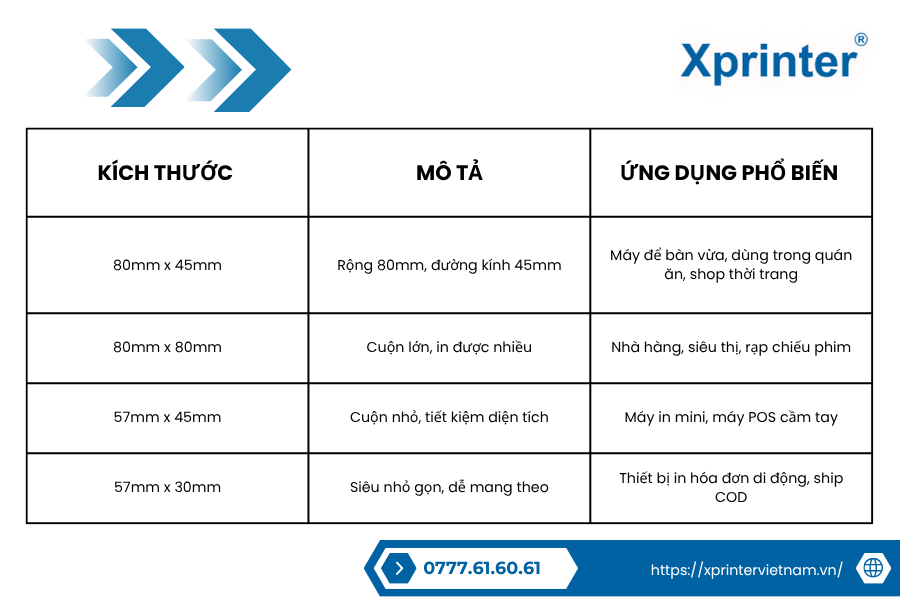 Xprinter®

| KÍCH THƯỚC | MÔ TẢ | ỨNG DỤNG PHỔ BIẾN |
|---|---|---|
| 80mm x 45mm | Rộng 80mm, đường kính 45mm | Máy để bàn vừa, dùng trong quán ăn, shop thời trang |
| 80mm x 80mm | Cuộn lớn, in được nhiều | Nhà hàng, siêu thị, rạp chiếu phim |
| 57mm x 45mm | Cuộn nhỏ, tiết kiệm diện tích | Máy in mini, máy POS cầm tay |
| 57mm x 30mm | Siêu nhỏ gọn, dễ mang theo | Thiết bị in hóa đơn di động, ship COD |

0777.61.60.61

https://xprintervietnam.vn/